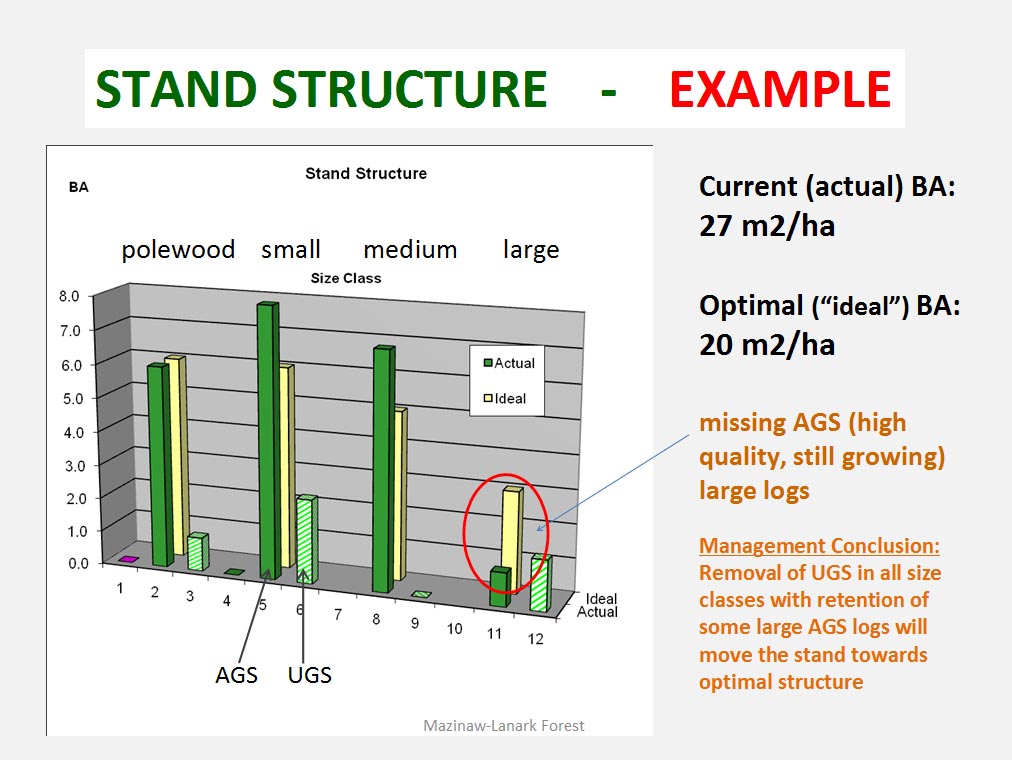 STAND STRUCTURE - EXAMPLE

Stand Structure

BA

polewood small medium large

Size Class

8.0
7.0
6.0
5.0
4.0
3.0
2.0
1.0
0.0

Actual
Ideal

1 2 3 4 5 6 7 8 9 10 11 12

Ideal
Actual

AGS UGS

Mazinaw-Lanark Forest

Current (actual) BA: 27 m2/ha

Optimal ("ideal") BA: 20 m2/ha

missing AGS (high quality, still growing) large logs

Management Conclusion:
Removal of UGS in all size classes with retention of some large AGS logs will move the stand towards optimal structure